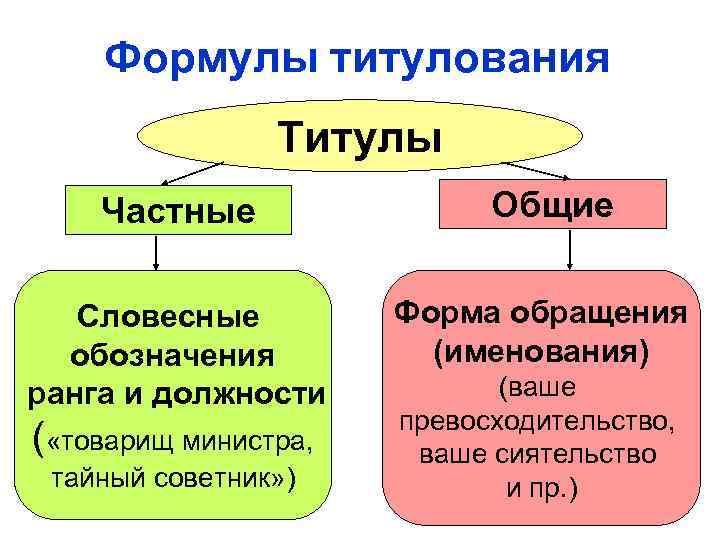 Формулы титулования

Титулы

Частные

Общие

Словесные обозначения ранга и должности («товарищ министра, тайный советник»)

Форма обращения (именования) (ваше превосходительство, ваше сиятельство и пр.)